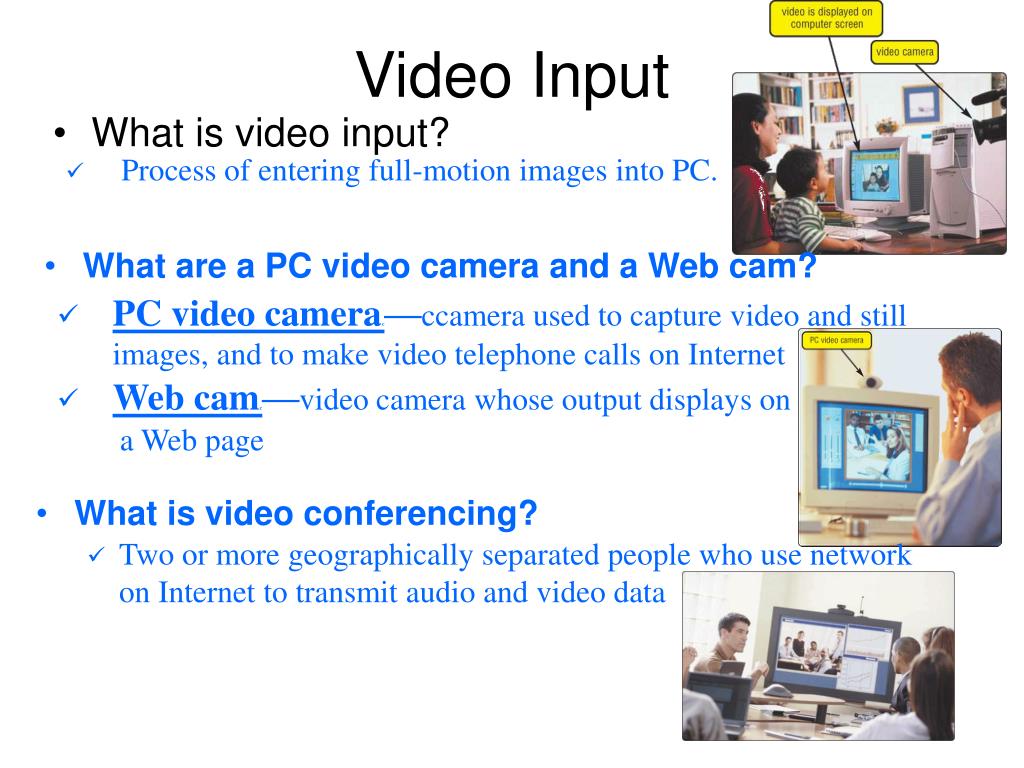 Video Input

video is displayed on computer screen

video camera

• What is video input?

✓ Process of entering full-motion images into PC.

• What are a PC video camera and a Web cam?

✓ PC video camera—ccamera used to capture video and still images, and to make video telephone calls on Internet

PC video camera

✓ Web cam—video camera whose output displays on a Web page

• What is video conferencing?

✓ Two or more geographically separated people who use network on Internet to transmit audio and video data